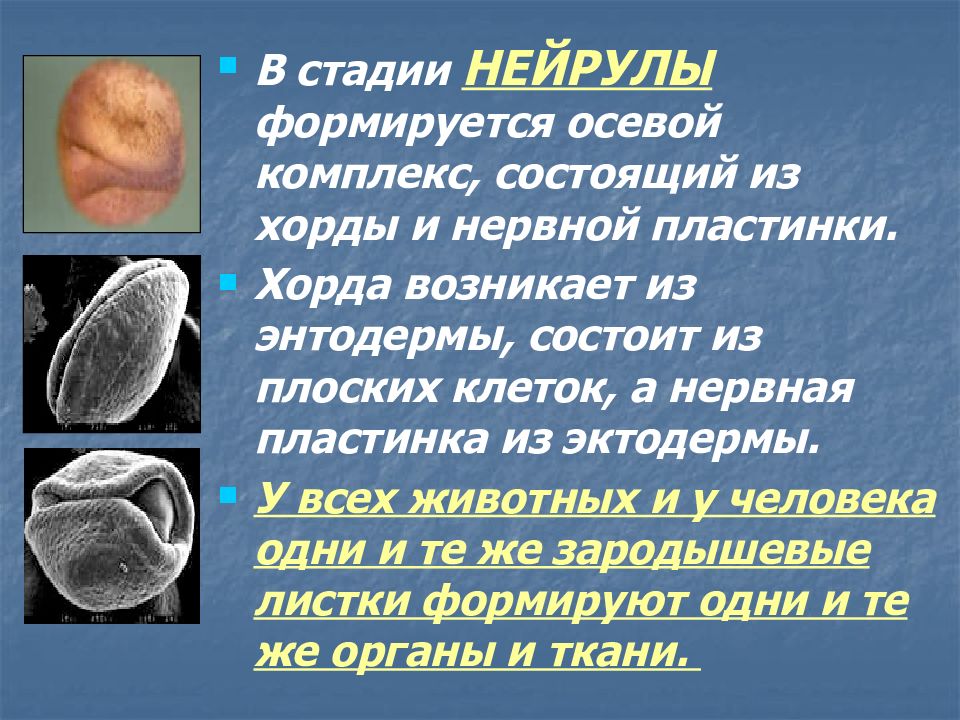 В стадии НЕЙРУЛЫ формируется осевой комплекс, состоящий из хорды и нервной пластинки.

Хорда возникает из энтодермы, состоит из плоских клеток, а нервная пластинка из эктодермы.

У всех животных и у человека одни и те же зародышевые листки формируют одни и те же органы и ткани.